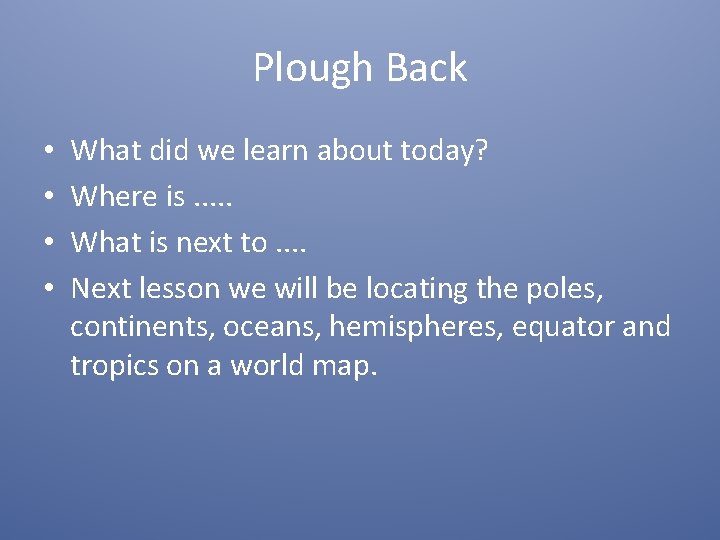 Plough Back

• What did we learn about today?
• Where is .....
• What is next to ....
• Next lesson we will be locating the poles, continents, oceans, hemispheres, equator and tropics on a world map.